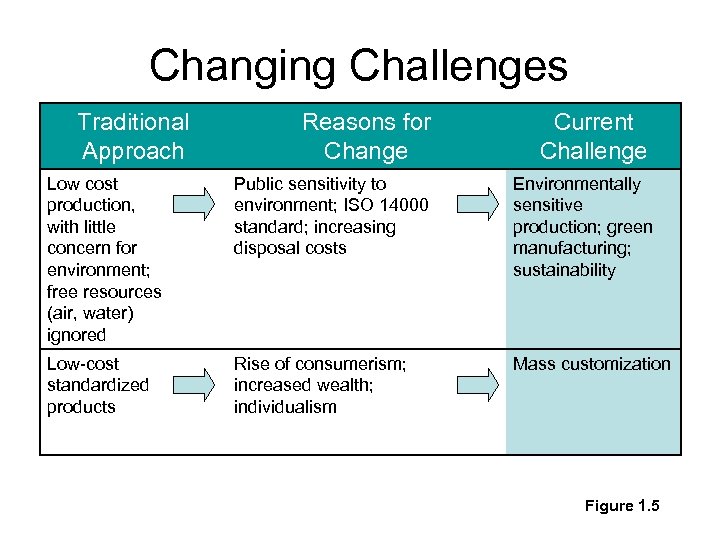 Changing Challenges

| Traditional Approach | Reasons for Change | Current Challenge |
|---|---|---|
| Low cost production, with little concern for environment; free resources (air, water) ignored | Public sensitivity to environment; ISO 14000 standard; increasing disposal costs | Environmentally sensitive production; green manufacturing; sustainability |
| Low-cost standardized products | Rise of consumerism; increased wealth; individualism | Mass customization |

Figure 1.5